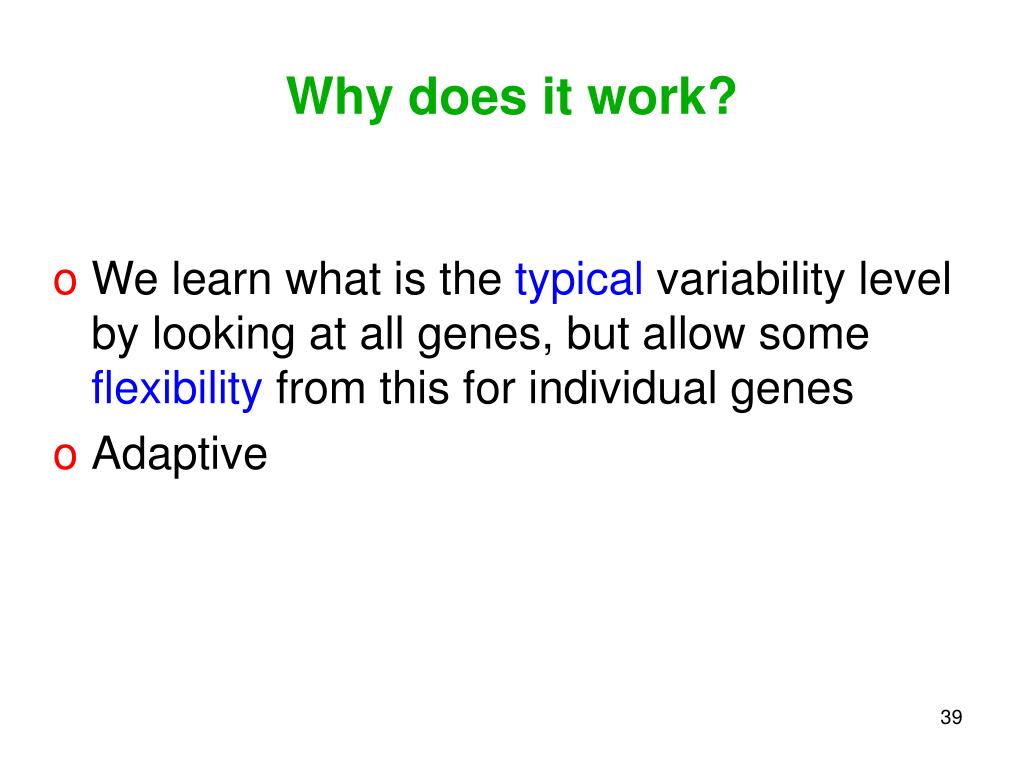 Why does it work?

o We learn what is the typical variability level by looking at all genes, but allow some flexibility from this for individual genes
o Adaptive

39